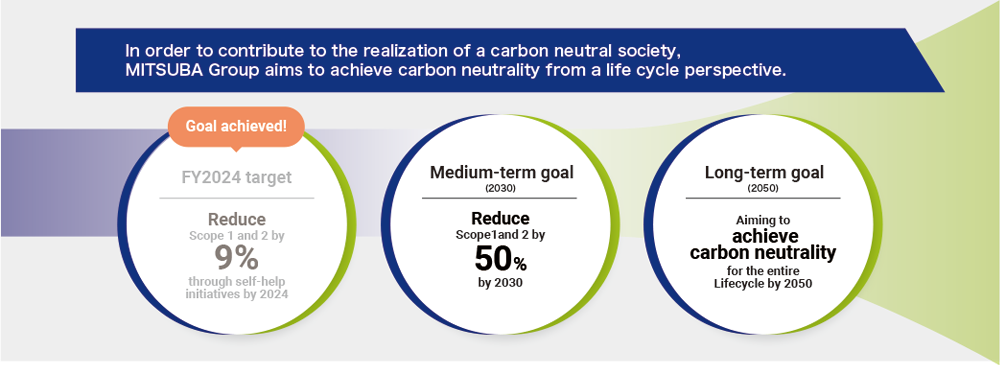 In order to contribute to the realization of a carbon neutral society, MITSUBA Group aims to achieve carbon neutrality from a life cycle perspective.

Goal achieved!

FY2024 target

Reduce
Scope 1 and 2 by
9%
through self-help initiatives by 2024

Medium-term goal
(2030)

Reduce
Scope1and 2 by
50%
by 2030

Long-term goal
(2050)

Aiming to
achieve
carbon neutrality
for the entire
Lifecycle by 2050